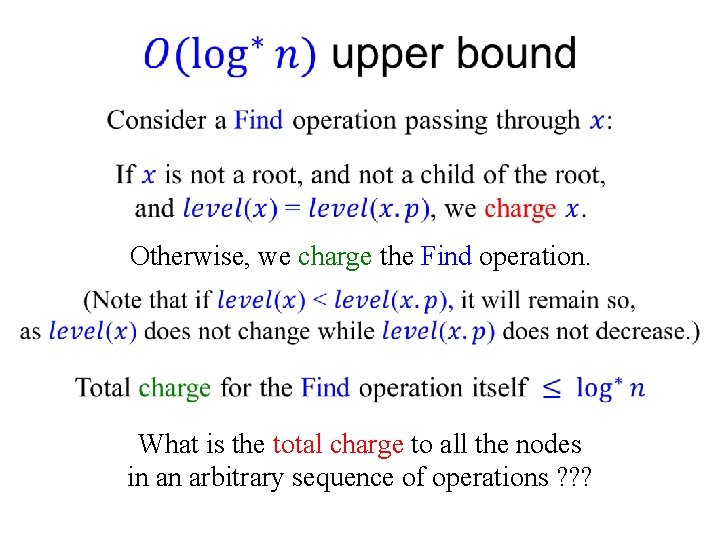 $O(\log^* n)$ upper bound

Consider a Find operation passing through $x$:

If $x$ is not a root, and not a child of the root, and $level(x) = level(x.p)$, we charge $x$.

Otherwise, we charge the Find operation.

(Note that if $level(x) < level(x.p)$, it will remain so, as $level(x)$ does not change while $level(x.p)$ does not decrease.)

Total charge for the Find operation itself $\leq \log^* n$

What is the total charge to all the nodes in an arbitrary sequence of operations ???